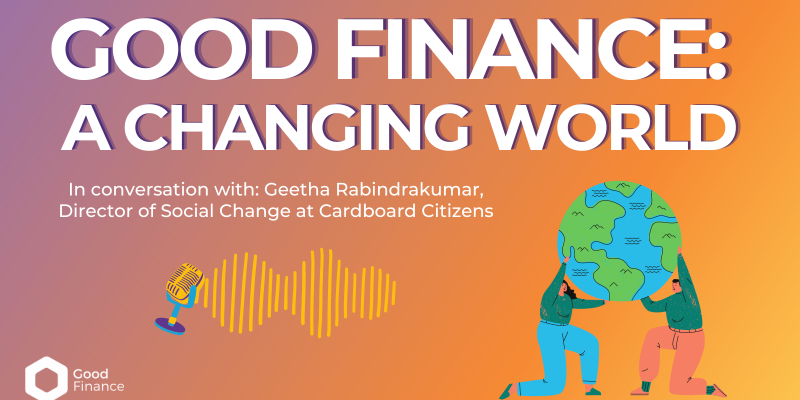 GOOD FINANCE:
A CHANGING WORLD

In conversation with: Geetha Rabindrakumar, Director of Social Change at Cardboard Citizens

Good Finance